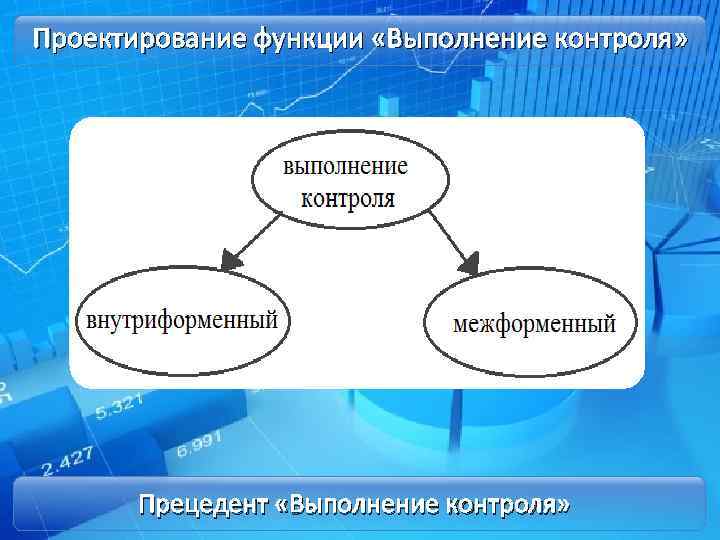 Проектирование функции «Выполнение контроля»

выполнение контроля

внутриформенный

межформенный

5.321

2.427

6.991

Прецедент «Выполнение контроля»